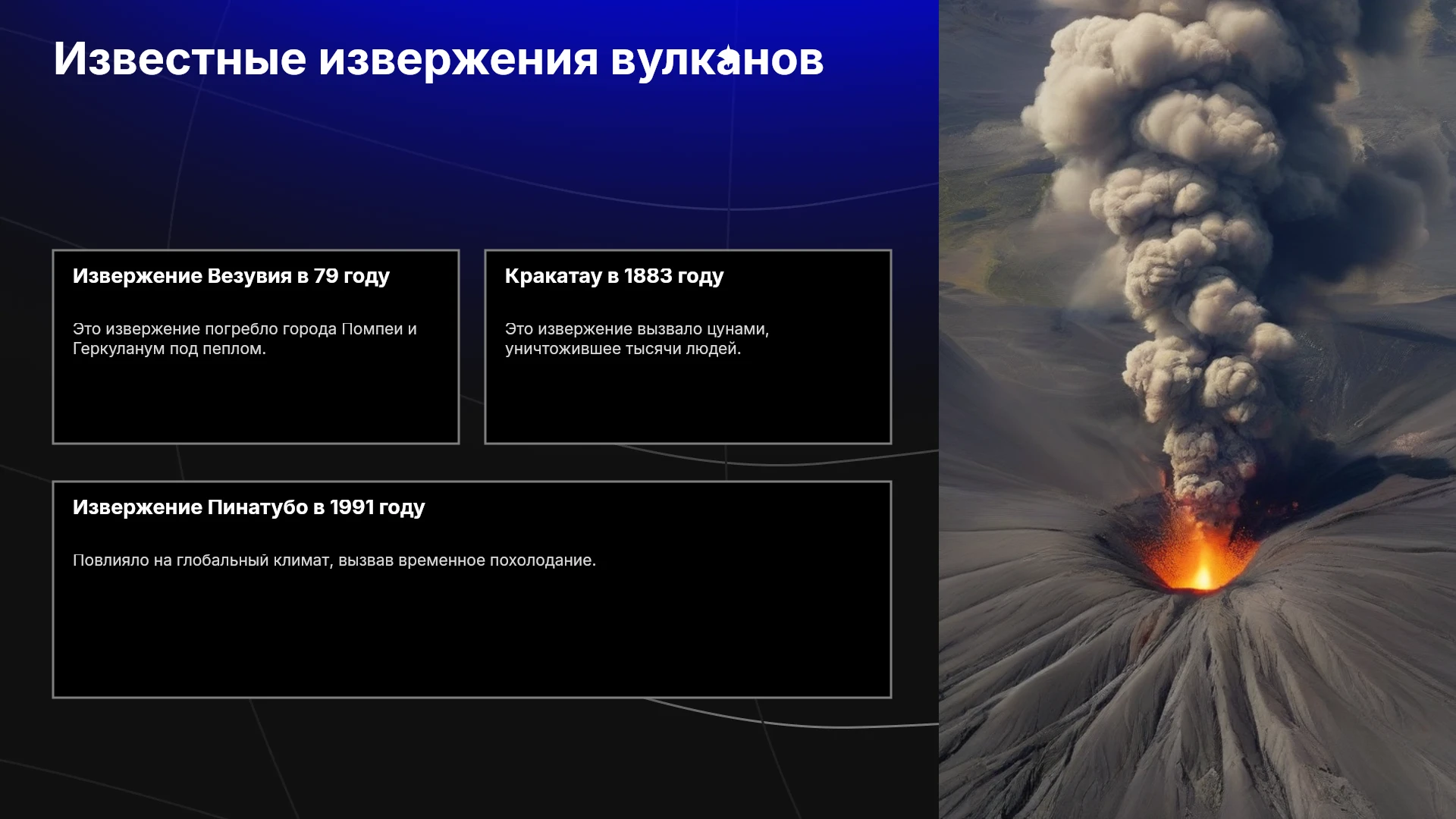 Известные извержения вулканов

Извержение Везувия в 79 году

Это извержение погребло города Помпеи и Геркуланум под пеплом.

Кракатау в 1883 году

Это извержение вызвало цунами, уничтожившее тысячи людей.

Извержение Пинатубо в 1991 году

Повлияло на глобальный климат, вызвав временное похолодание.